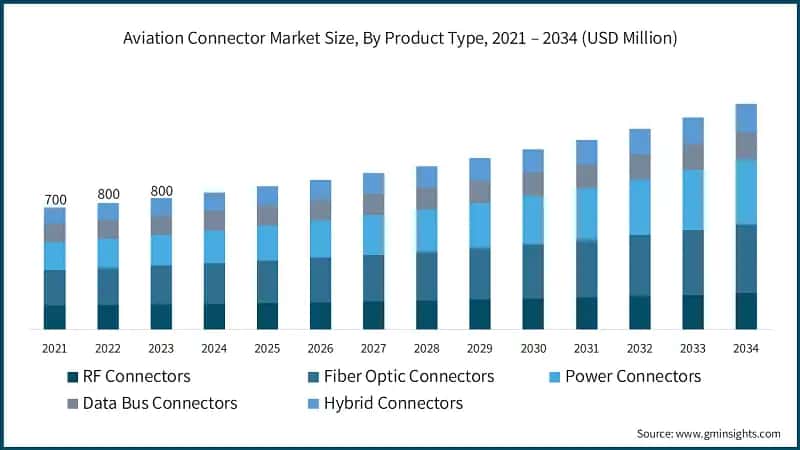 Aviation Connector Market Size, By Product Type, 2021 – 2034 (USD Million)

700
800
800

2021 2022 2023 2024 2025 2026 2027 2028 2029 2030 2031 2032 2033 2034

RF Connectors
Fiber Optic Connectors
Power Connectors
Data Bus Connectors
Hybrid Connectors

Source: www.gminsights.com